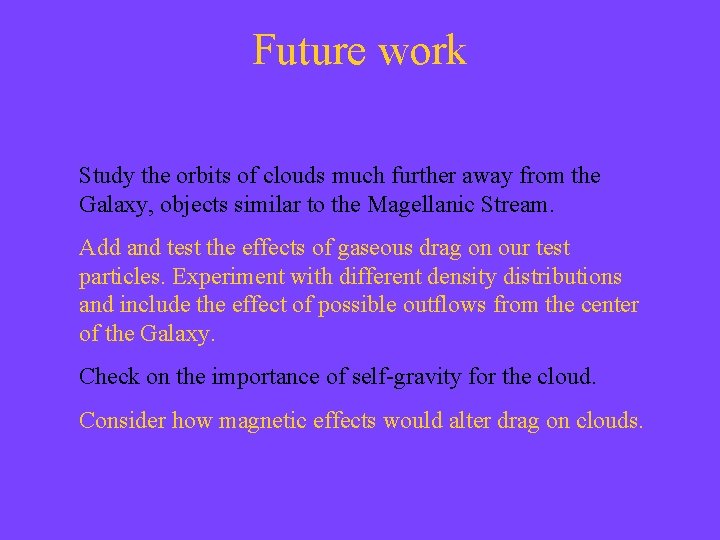 Future work

Study the orbits of clouds much further away from the Galaxy, objects similar to the Magellanic Stream.

Add and test the effects of gaseous drag on our test particles. Experiment with different density distributions and include the effect of possible outflows from the center of the Galaxy.

Check on the importance of self-gravity for the cloud.

Consider how magnetic effects would alter drag on clouds.